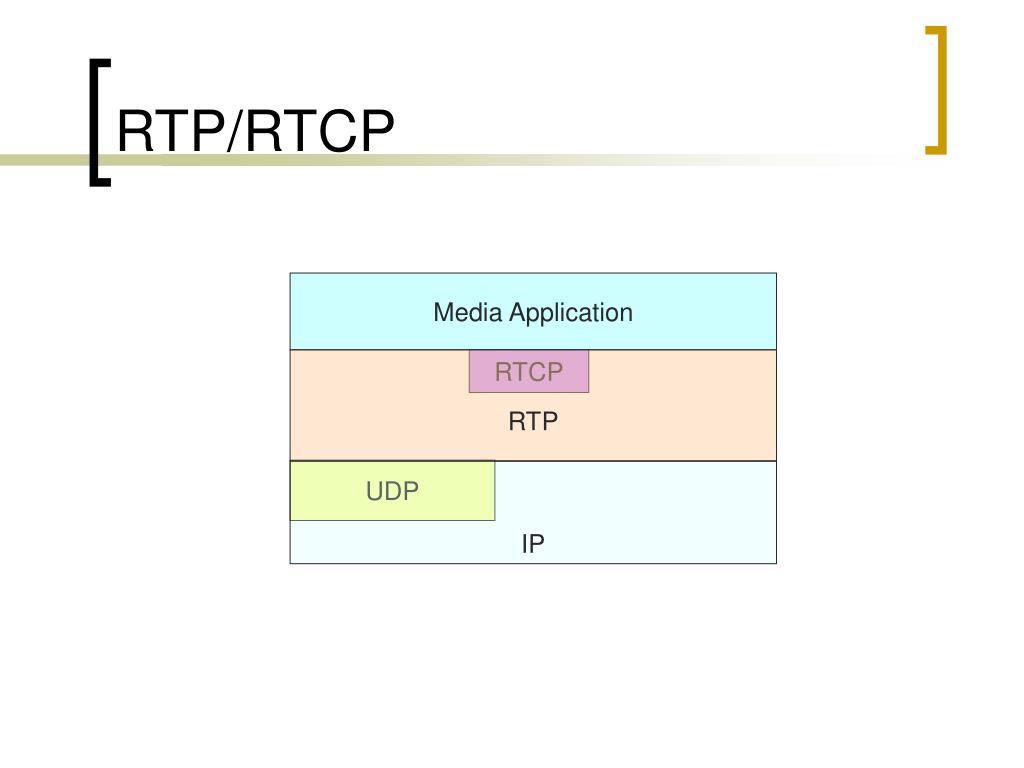 RTP/RTCP

Media Application

RTCP

RTP

UDP

IP